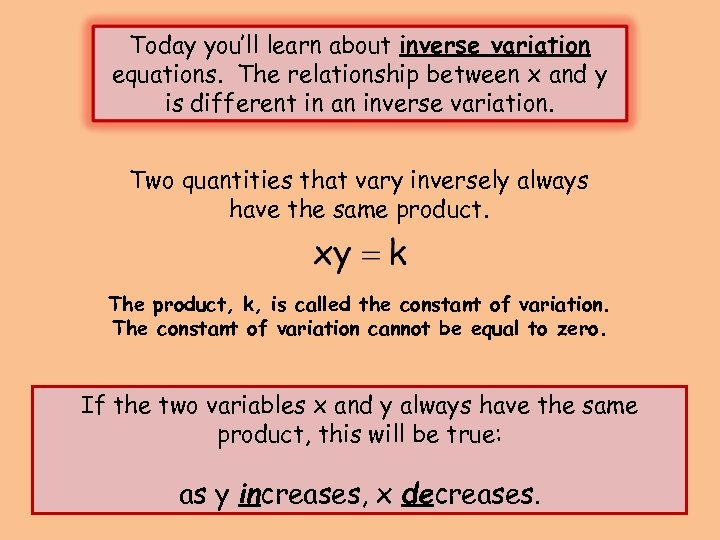 Today you'll learn about inverse variation equations. The relationship between x and y is different in an inverse variation.

Two quantities that vary inversely always have the same product.

$xy = k$

The product, k, is called the constant of variation. The constant of variation cannot be equal to zero.

If the two variables x and y always have the same product, this will be true:

as y increases, x decreases.